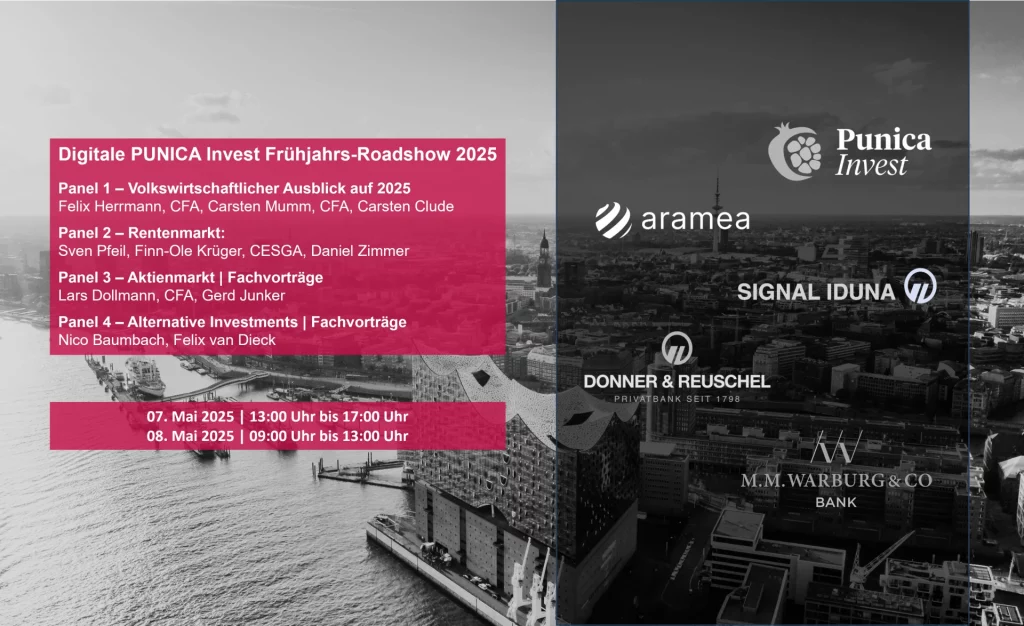 Digitale PUNICA Invest Frühjahrs-Roadshow 2025

Panel 1 – Volkswirtschaftlicher Ausblick auf 2025
Felix Herrmann, CFA, Carsten Mumm, CFA, Carsten Clude

Panel 2 – Rentenmarkt:
Sven Pfeil, Finn-Ole Krüger, CESGA, Daniel Zimmer

Panel 3 – Aktienmarkt | Fachvorträge
Lars Dollmann, CFA, Gerd Junker

Panel 4 – Alternative Investments | Fachvorträge
Nico Baumbach, Felix van Dieck

07. Mai 2025 | 13:00 Uhr bis 17:00 Uhr
08. Mai 2025 | 09:00 Uhr bis 13:00 Uhr

Punica Invest

aramea

SIGNAL IDUNA

DONNER & REUSCHEL
PRIVATBANK SEIT 1798

M.M.WARBURG & CO
BANK